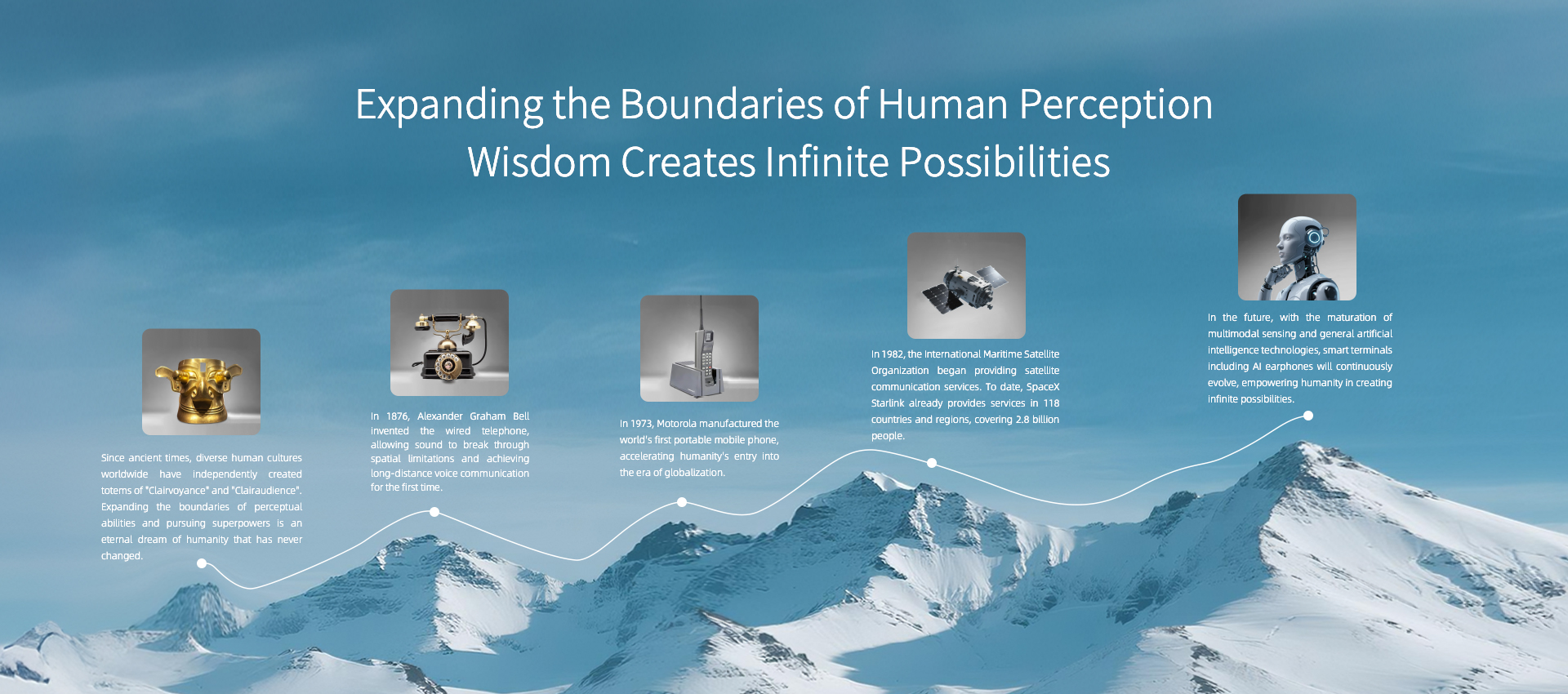 Expanding the Boundaries of Human Perception
Wisdom Creates Infinite Possibilities

Since ancient times, diverse human cultures worldwide have independently created totems of "Clairvoyance" and "Clairaudience". Expanding the boundaries of perceptual abilities and pursuing superpowers is an eternal dream of humanity that has never changed.

In 1876, Alexander Graham Bell invented the wired telephone, allowing sound to break through spatial limitations and achieving long-distance voice communication for the first time.

In 1973, Motorola manufactured the world's first portable mobile phone, accelerating humanity's entry into the era of globalization.

In 1982, the International Maritime Satellite Organization began providing satellite communication services. To date, SpaceX Starlink already provides services in 118 countries and regions, covering 2.8 billion people.

In the future, with the maturation of multimodal sensing and general artificial intelligence technologies, smart terminals including AI earphones will continuously evolve, empowering humanity in creating infinite possibilities.